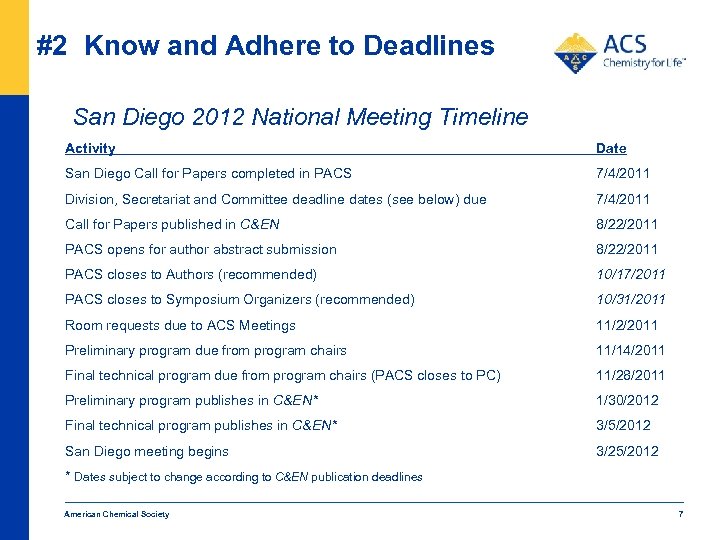 #2 Know and Adhere to Deadlines

ACS
Chemistry for Life™

San Diego 2012 National Meeting Timeline

| Activity | Date |
|---|---|
| San Diego Call for Papers completed in PACS | 7/4/2011 |
| Division, Secretariat and Committee deadline dates (see below) due | 7/4/2011 |
| Call for Papers published in C&EN | 8/22/2011 |
| PACS opens for author abstract submission | 8/22/2011 |
| PACS closes to Authors (recommended) | 10/17/2011 |
| PACS closes to Symposium Organizers (recommended) | 10/31/2011 |
| Room requests due to ACS Meetings | 11/2/2011 |
| Preliminary program due from program chairs | 11/14/2011 |
| Final technical program due from program chairs (PACS closes to PC) | 11/28/2011 |
| Preliminary program publishes in C&EN* | 1/30/2012 |
| Final technical program publishes in C&EN* | 3/5/2012 |
| San Diego meeting begins | 3/25/2012 |

* Dates subject to change according to C&EN publication deadlines

American Chemical Society

7